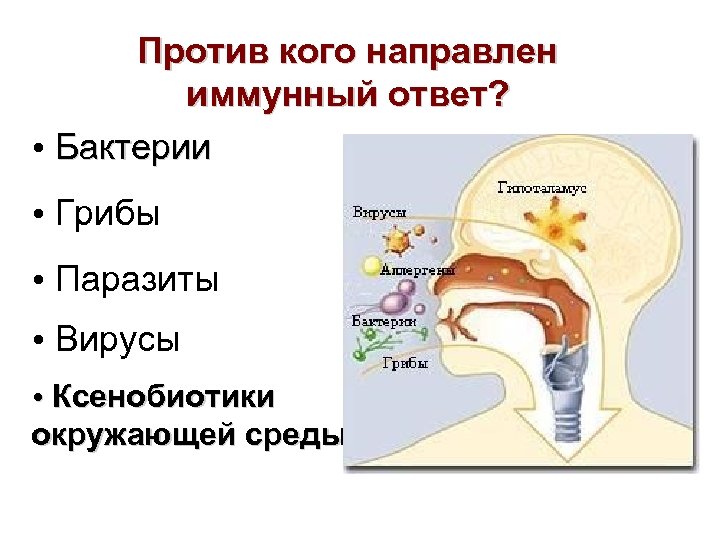 Против кого направлен иммунный ответ?

• Бактерии

• Грибы

• Паразиты

• Вирусы

• Ксенобиотики окружающей среды

Гипоталамус

Вирусы

Аллергены

Бактерии

Грибы